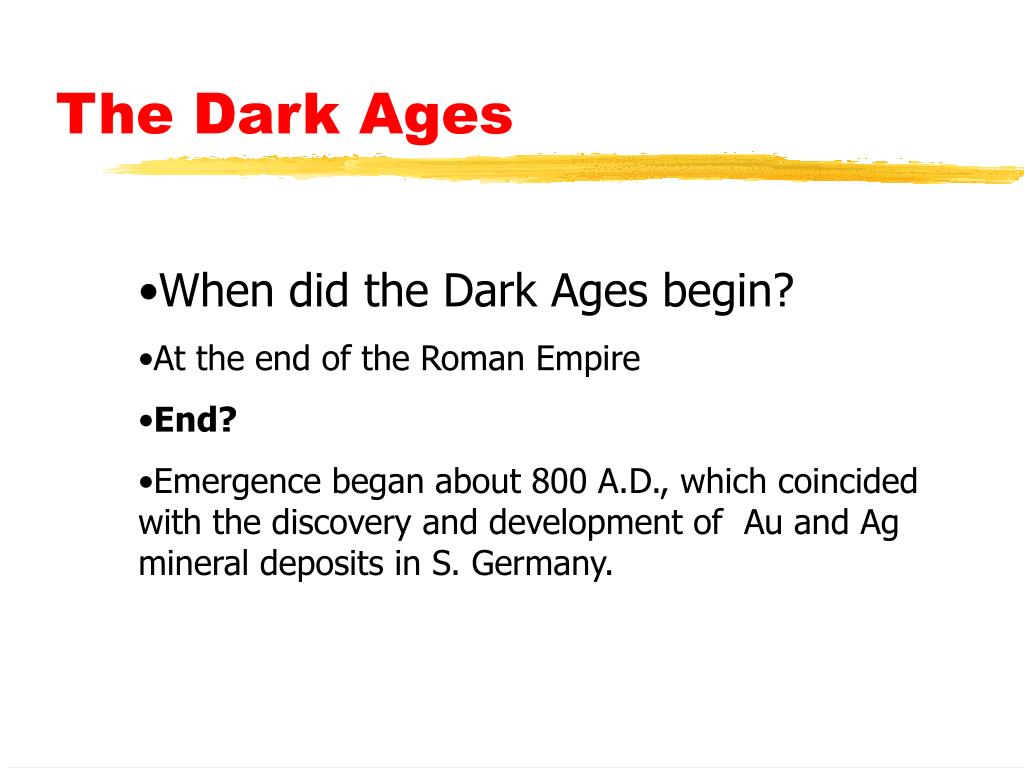 The Dark Ages

•When did the Dark Ages begin?

•At the end of the Roman Empire

•End?

•Emergence began about 800 A.D., which coincided with the discovery and development of Au and Ag mineral deposits in S. Germany.